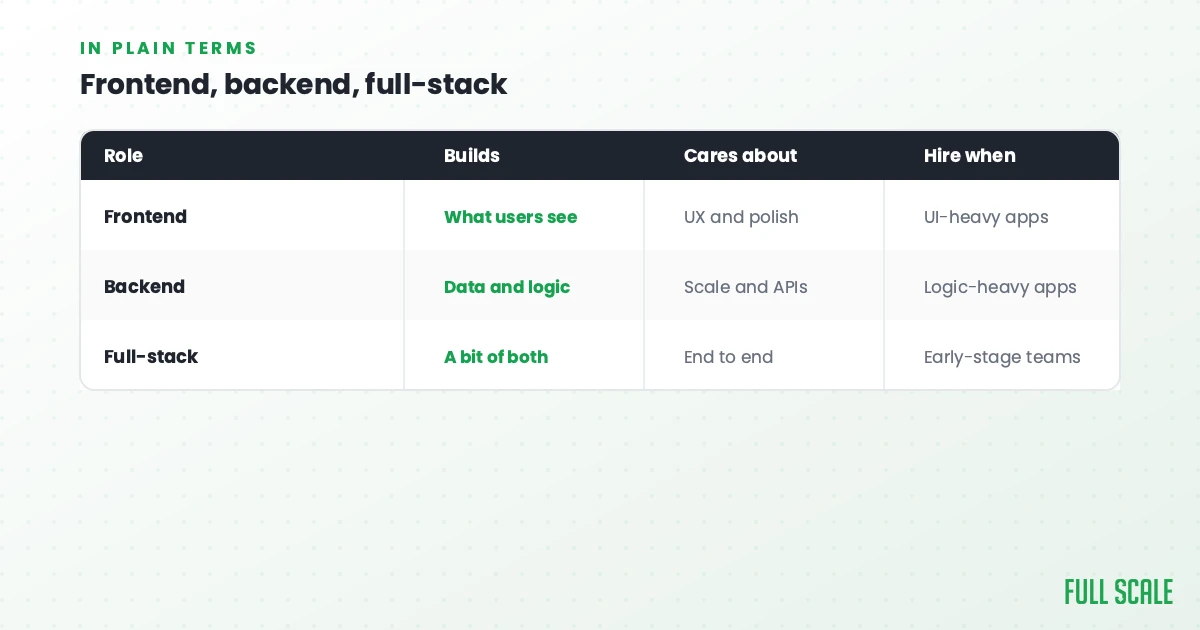 IN PLAIN TERMS

Frontend, backend, full-stack

| Role | Builds | Cares about | Hire when |
|---|---|---|---|
| Frontend | What users see | UX and polish | UI-heavy apps |
| Backend | Data and logic | Scale and APIs | Logic-heavy apps |
| Full-stack | A bit of both | End to end | Early-stage teams |

FULL SCALE